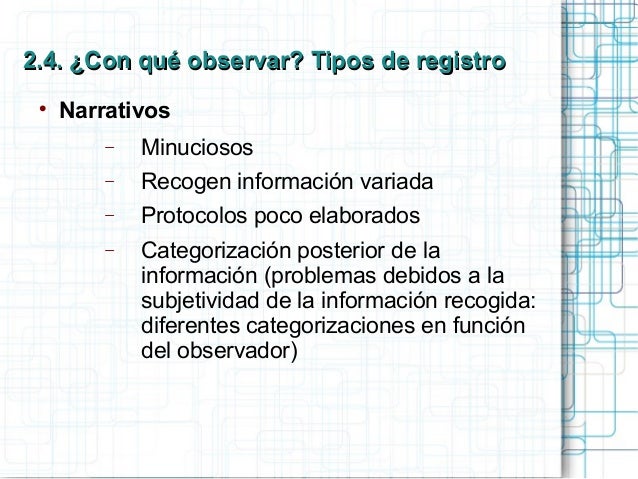 2.4. ¿Con qué observar? Tipos de registro

• Narrativos

– Minuciosos
– Recogen información variada
– Protocolos poco elaborados
– Categorización posterior de la información (problemas debidos a la subjetividad de la información recogida: diferentes categorizaciones en función del observador)